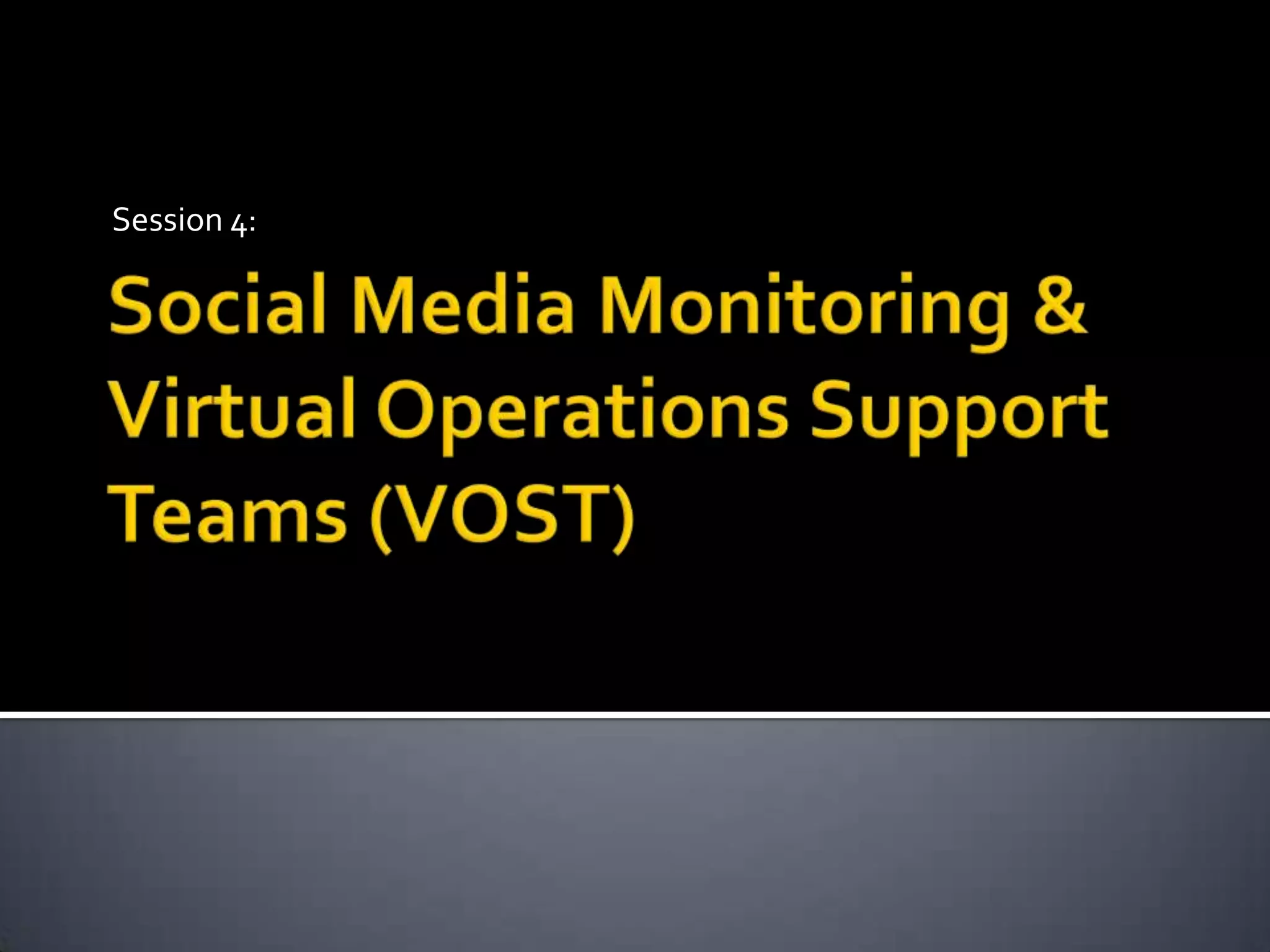 Session 4:

Social Media Monitoring & Virtual Operations Support Teams (VOST)